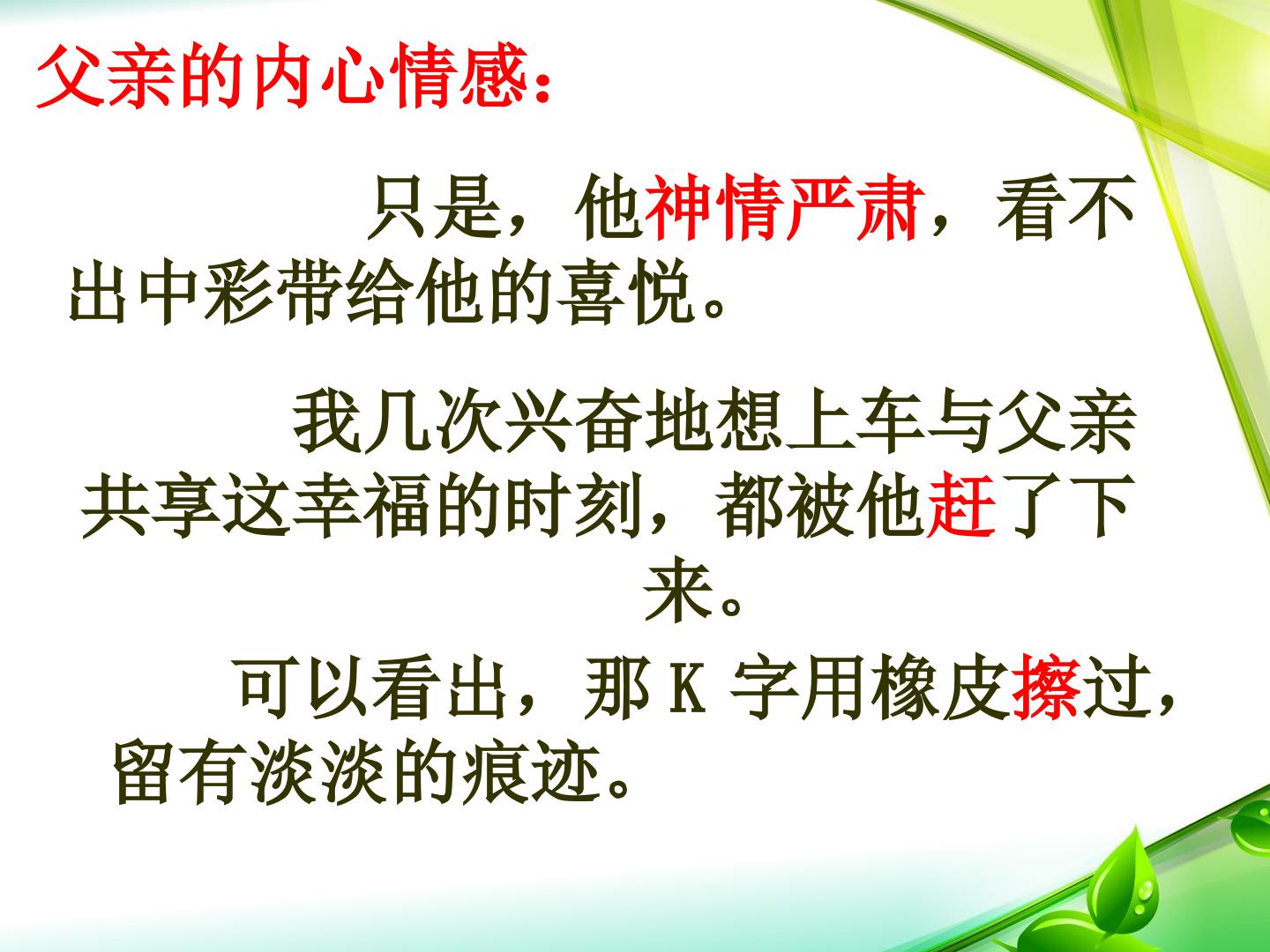 父亲的内心情感：

只是，他神情严肃，看不出中彩带给他的喜悦。

我几次兴奋地想上车与父亲共享这幸福的时刻，都被他赶了下来。

可以看出，那K字用橡皮擦过，留有淡淡的痕迹。